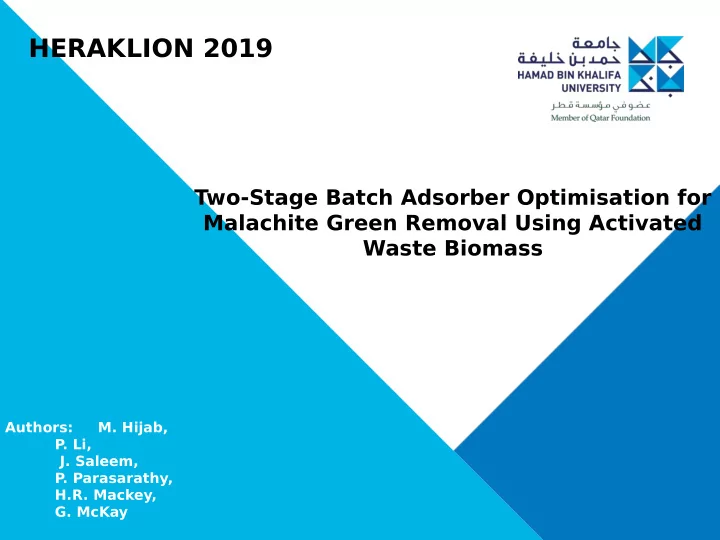 HERAKLION 2019

جامعة
حمد بن خليفة
HAMAD BIN KHALIFA
UNIVERSITY
عضو في مؤسسة قطر
Member of Qatar Foundation

Two-Stage Batch Adsorber Optimisation for Malachite Green Removal Using Activated Waste Biomass

Authors: M. Hijab,
P. Li,
J. Saleem,
P. Parasarathy,
H.R. Mackey,
G. McKay